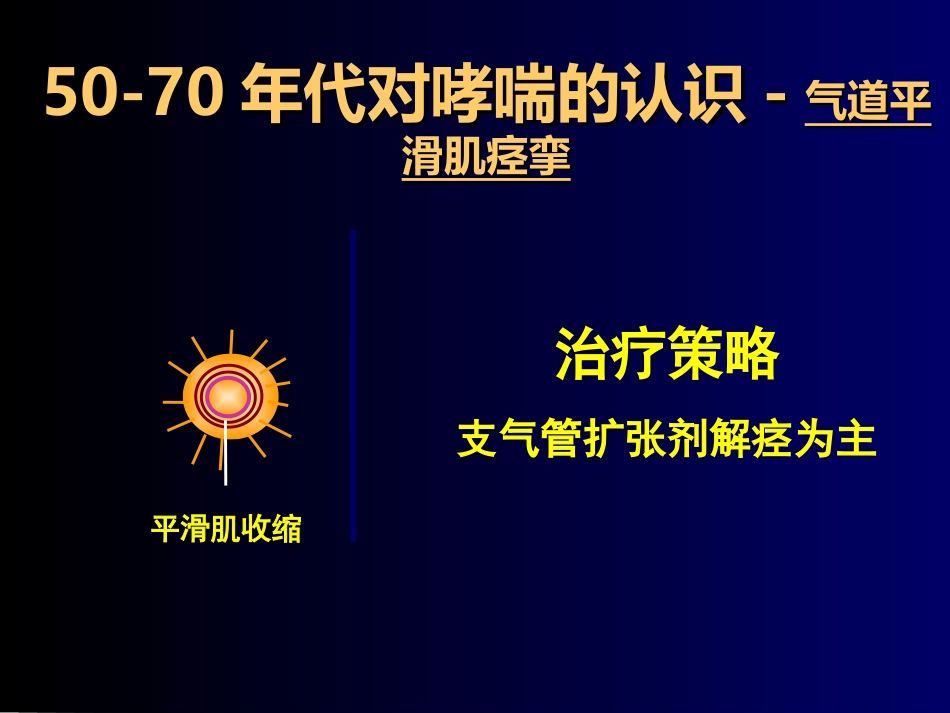 50-70 年代对哮喘的认识 - 气道平滑肌痉挛

平滑肌收缩

治疗策略

支气管扩张剂解痉为主